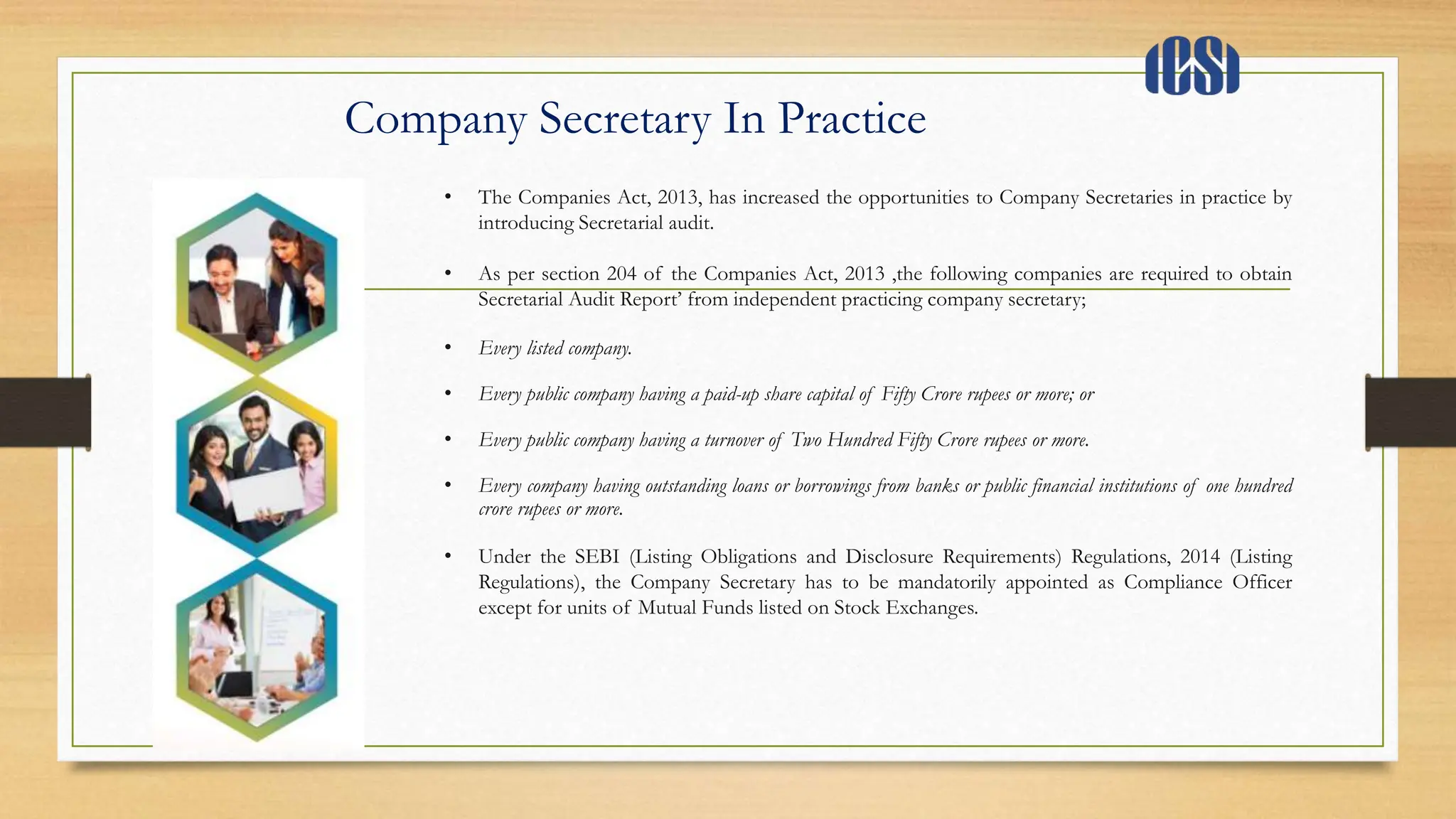 ICSI

Company Secretary In Practice

• The Companies Act, 2013, has increased the opportunities to Company Secretaries in practice by introducing Secretarial audit.

• As per section 204 of the Companies Act, 2013 ,the following companies are required to obtain Secretarial Audit Report' from independent practicing company secretary;

• Every listed company.

• Every public company having a paid-up share capital of Fifty Crore rupees or more; or

• Every public company having a turnover of Two Hundred Fifty Crore rupees or more.

• Every company having outstanding loans or borrowings from banks or public financial institutions of one hundred crore rupees or more.

• Under the SEBI (Listing Obligations and Disclosure Requirements) Regulations, 2014 (Listing Regulations), the Company Secretary has to be mandatorily appointed as Compliance Officer except for units of Mutual Funds listed on Stock Exchanges.